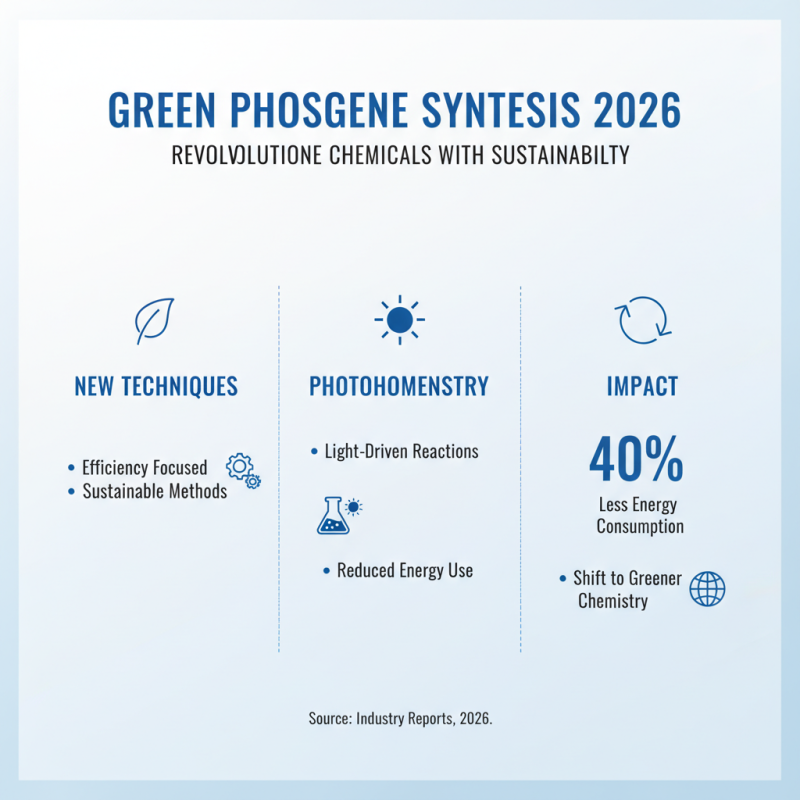 GREEN PHOSGENE SYNTESIS 2026
REVOLVOLUTIONE CHEMICALS WITH SUSTAINABILTY

NEW TECHNIQUES

• Efficiency Focused
• Sustainable Methods

PHOTOHOMENSTRY

• Light-Driven Reactions

• Reduced Energy Use

IMPACT

40%
Less Energy Consumption

• Shift to Greener Chemistry

Source: Industry Reports, 2026.